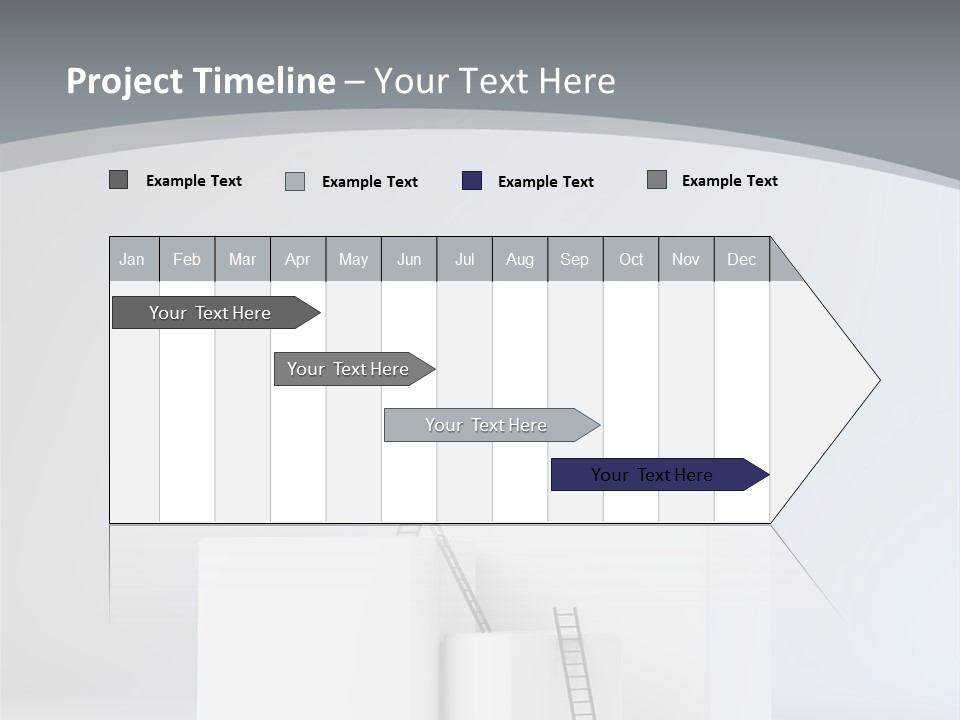 Project Timeline – Your Text Here

Example Text
Example Text
Example Text
Example Text

| Jan | Feb | Mar | Apr | May | Jun | Jul | Aug | Sep | Oct | Nov | Dec |
|---|---|---|---|---|---|---|---|---|---|---|---|

Your Text Here
Your Text Here
Your Text Here
Your Text Here